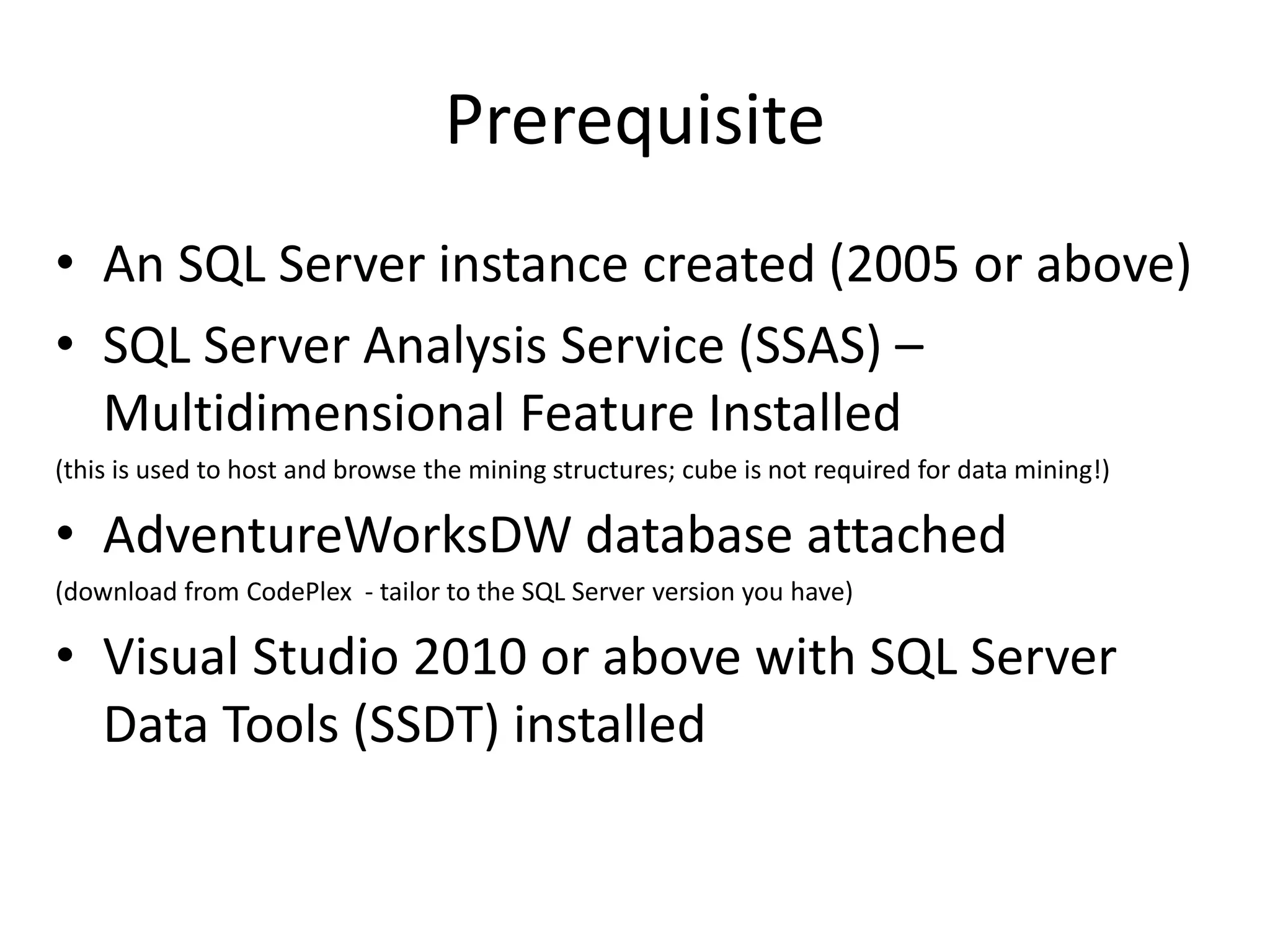 Prerequisite

• An SQL Server instance created (2005 or above)
• SQL Server Analysis Service (SSAS) – Multidimensional Feature Installed
(this is used to host and browse the mining structures; cube is not required for data mining!)
• AdventureWorksDW database attached
(download from CodePlex - tailor to the SQL Server version you have)
• Visual Studio 2010 or above with SQL Server Data Tools (SSDT) installed